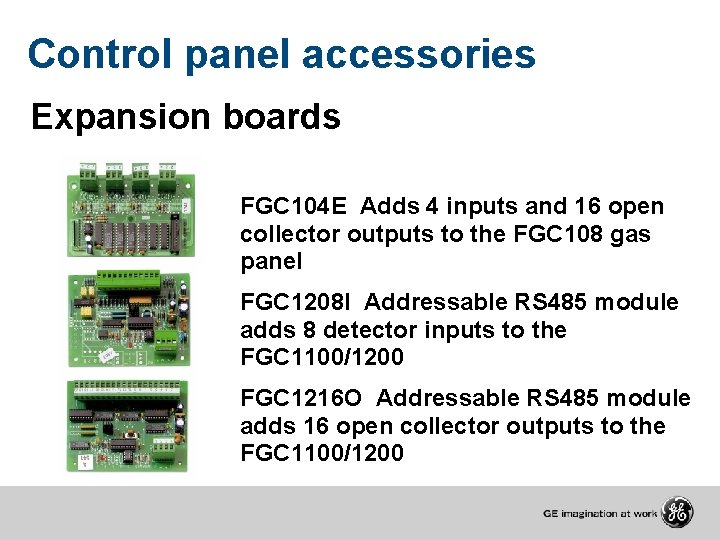 Control panel accessories

Expansion boards

FGC104E Adds 4 inputs and 16 open collector outputs to the FGC108 gas panel

FGC1208I Addressable RS485 module adds 8 detector inputs to the FGC1100/1200

FGC1216O Addressable RS485 module adds 16 open collector outputs to the FGC1100/1200

GE imagination at work